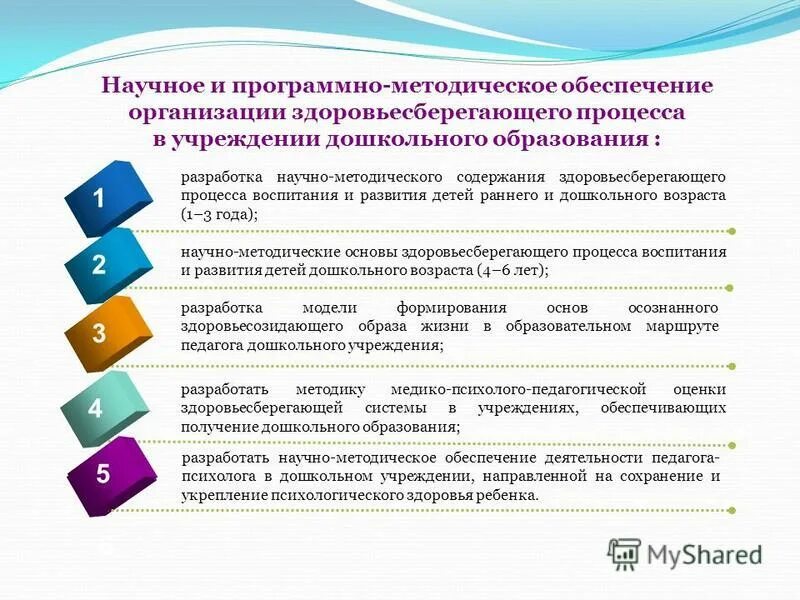 Научное и программно-методическое обеспечение организации здоровьесберегающего процесса в учреждении дошкольного образования :

1

разработка научно-методического содержания здоровьесберегающего процесса воспитания и развития детей раннего и дошкольного возраста (1–3 года);

2

научно-методические основы здоровьесберегающего процесса воспитания и развития детей дошкольного возраста (4–6 лет);

3

разработка модели формирования основ осознанного здоровьесозидающего образа жизни в образовательном маршруте педагога дошкольного учреждения;

4

разработать методику медико-психолого-педагогической оценки здоровьесберегающей системы в учреждениях, обеспечивающих получение дошкольного образования;

5

разработать научно-методическое обеспечение деятельности педагога-психолога в дошкольном учреждении, направленной на сохранение и укрепление психологического здоровья ребенка.

MyShared